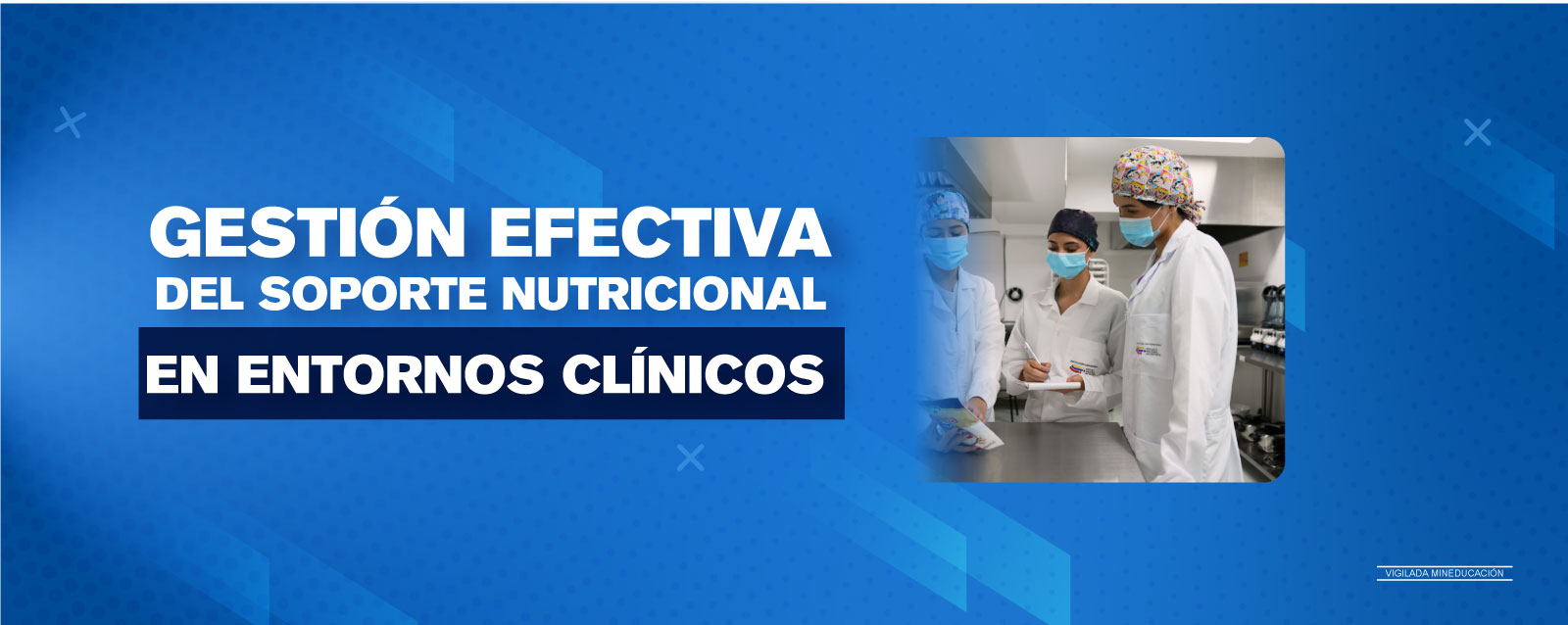 GESTIÓN EFECTIVA
DEL SOPORTE NUTRICIONAL
EN ENTORNOS CLÍNICOS

VIGILADA MINEDUCACIÓN